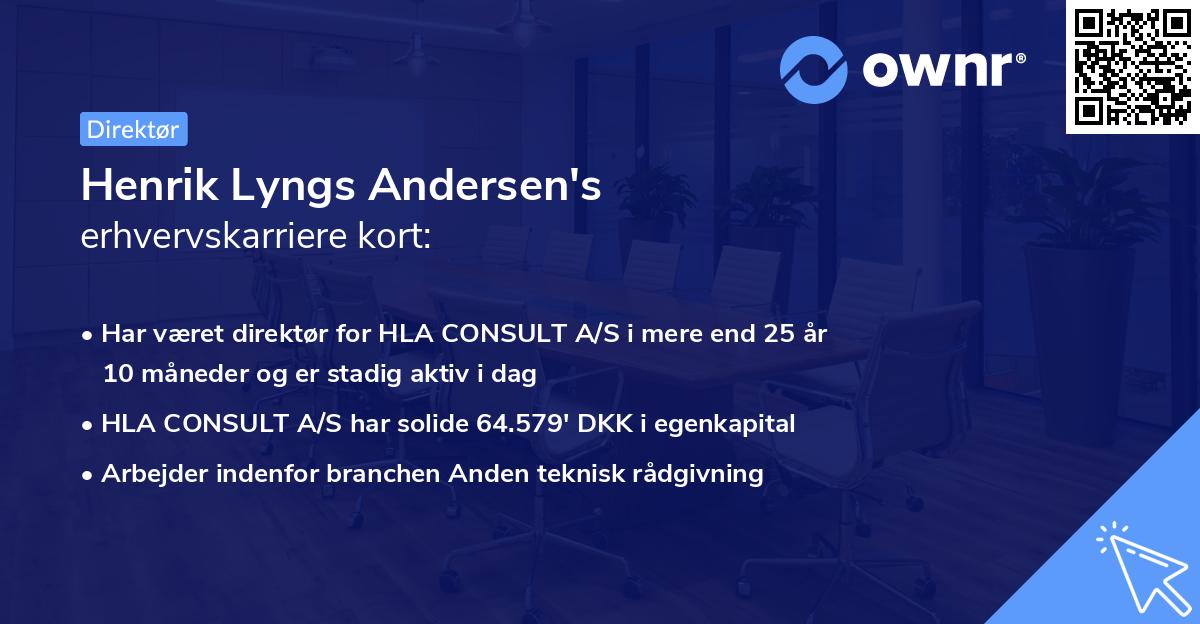 ownr®

Direktør

Henrik Lyngs Andersen's
erhvervskarriere kort:

• Har været direktør for HLA CONSULT A/S i mere end 25 år 10 måneder og er stadig aktiv i dag
• HLA CONSULT A/S har solide 64.579' DKK i egenkapital
• Arbejder indenfor branchen Anden teknisk rådgivning